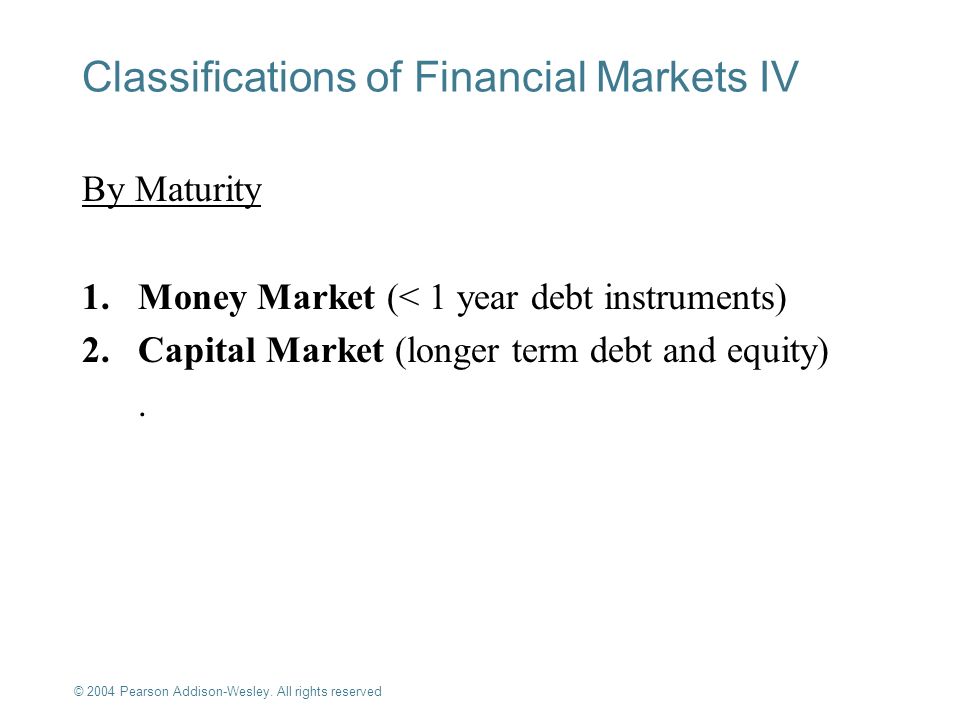 Classifications of Financial Markets IV

By Maturity

1. Money Market (< 1 year debt instruments)
2. Capital Market (longer term debt and equity)
.

© 2004 Pearson Addison-Wesley. All rights reserved